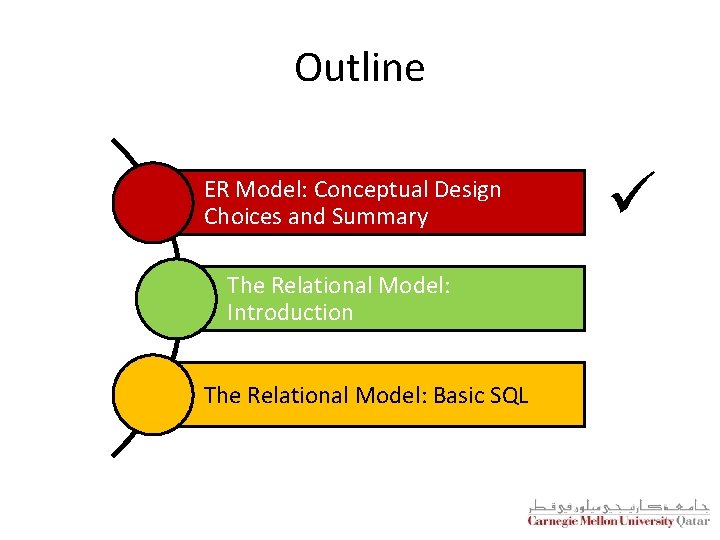 Outline

ER Model: Conceptual Design Choices and Summary

✓

The Relational Model: Introduction

The Relational Model: Basic SQL

جامعة كارنيجي ميلون في قطر
Carnegie Mellon University Qatar